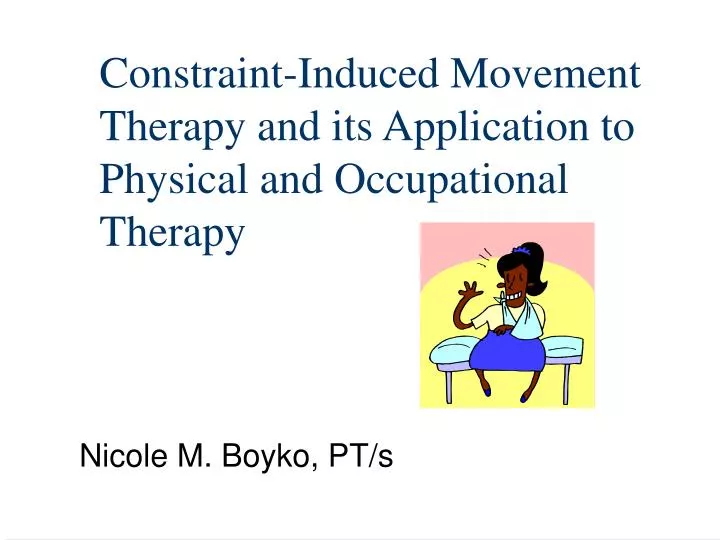 Constraint-Induced Movement Therapy and its Application to Physical and Occupational Therapy

Nicole M. Boyko, PT/s